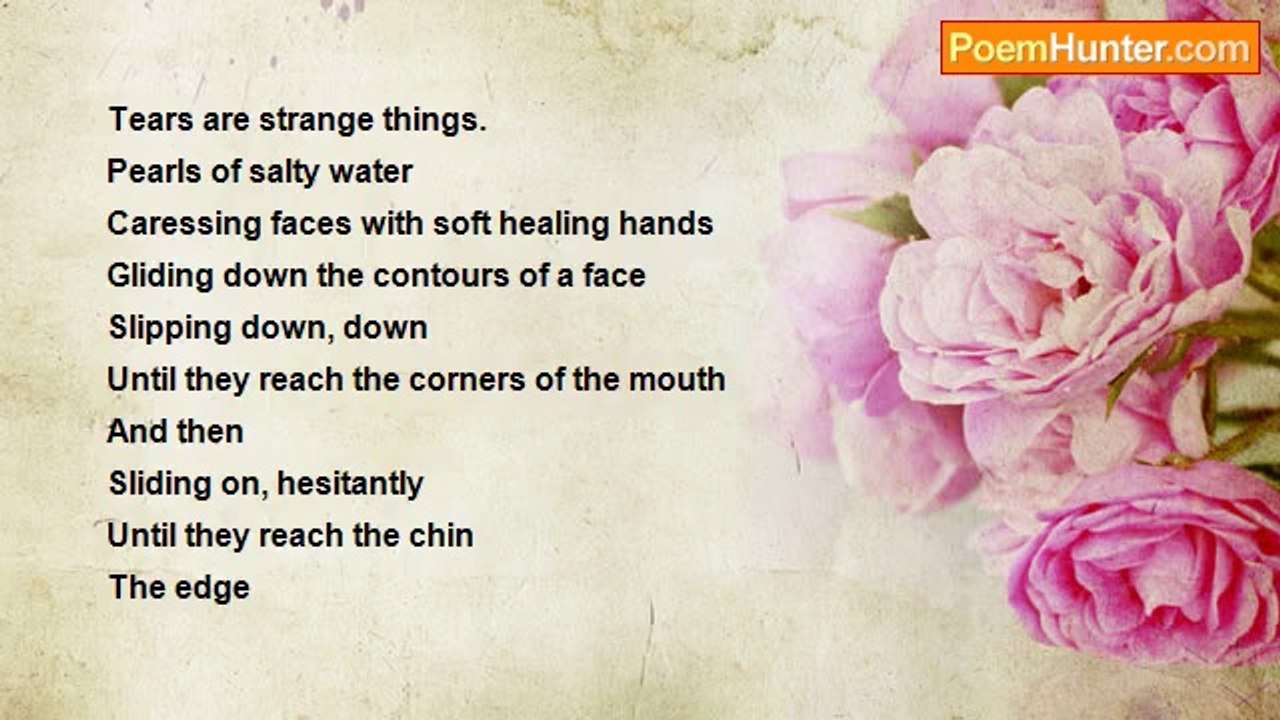 PoemHunter.com

Tears are strange things.
Pearls of salty water
Caressing faces with soft healing hands
Gliding down the contours of a face
Slipping down, down
Until they reach the corners of the mouth
And then
Sliding on, hesitantly
Until they reach the chin
The edge